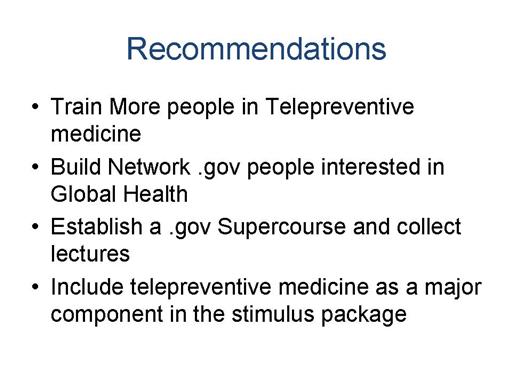 Recommendations

• Train More people in Telepreventive medicine
• Build Network .gov people interested in Global Health
• Establish a .gov Supercourse and collect lectures
• Include telepreventive medicine as a major component in the stimulus package